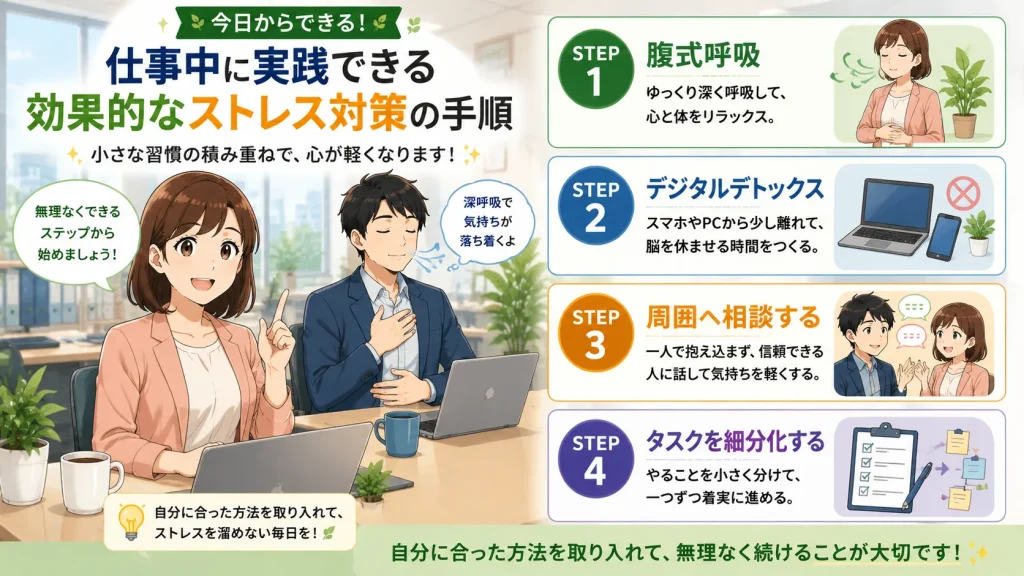 今日からできる!

仕事中に実践できる効果的なストレス対策の手順

小さな習慣の積み重ねで、心が軽くなります!

無理なくできるステップから始めましょう!

深呼吸で気持ちが落ち着くよ

自分に合った方法を取り入れて、ストレスを溜めない毎日を!

STEP 1
腹式呼吸
ゆっくり深く呼吸して、心と体をリラックス。

STEP 2
デジタルデトックス
スマホやPCから少し離れて、脳を休ませる時間をつくる。

STEP 3
周囲へ相談する
一人で抱え込まず、信頼できる人に話して気持ちを軽くする。

STEP 4
タスクを細分化する
やることを小さく分けて、一つずつ着実に進める。

自分に合った方法を取り入れて、無理なく続けることが大切です!